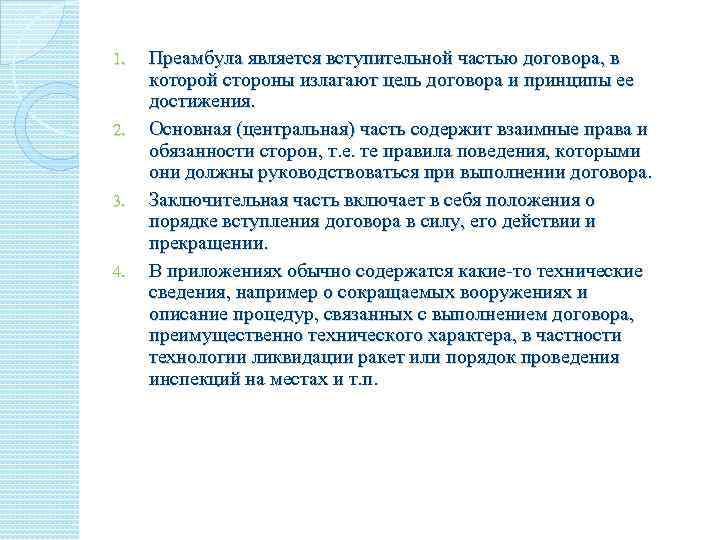 1. Преамбула является вступительной частью договора, в которой стороны излагают цель договора и принципы ее достижения.

2. Основная (центральная) часть содержит взаимные права и обязанности сторон, т.е. те правила поведения, которыми они должны руководствоваться при выполнении договора.

3. Заключительная часть включает в себя положения о порядке вступления договора в силу, его действии и прекращении.

4. В приложениях обычно содержатся какие-то технические сведения, например о сокращаемых вооружениях и описание процедур, связанных с выполнением договора, преимущественно технического характера, в частности технологии ликвидации ракет или порядок проведения инспекций на местах и т.п.